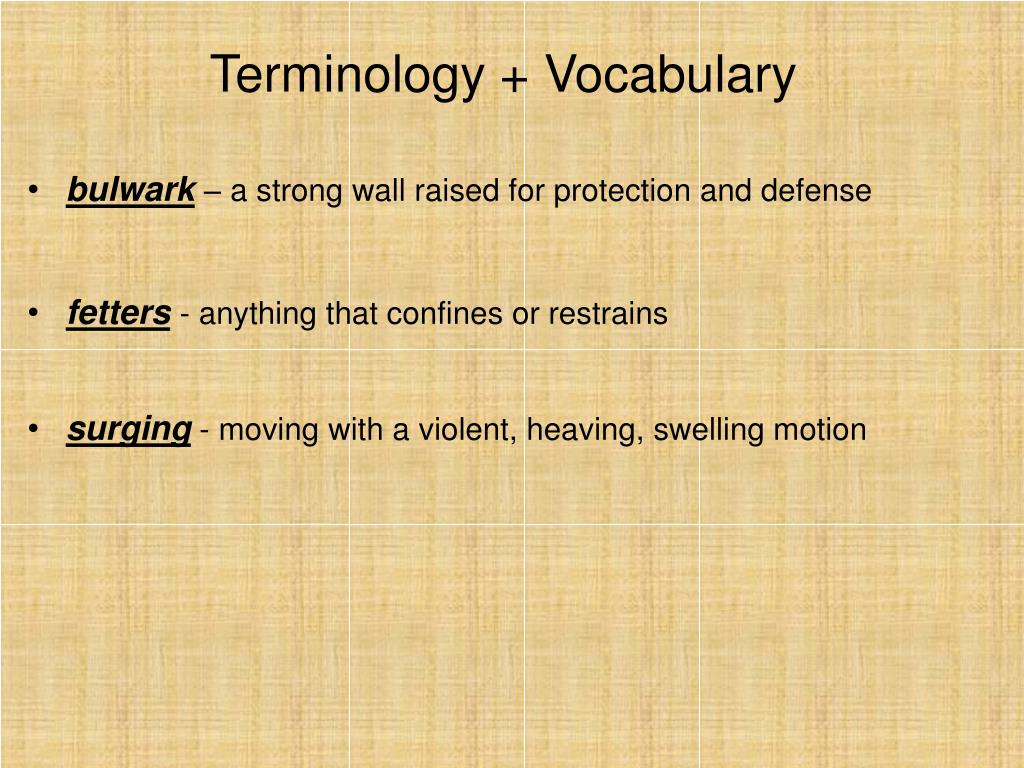 Terminology + Vocabulary

• bulwark – a strong wall raised for protection and defense

• fetters - anything that confines or restrains

• surging - moving with a violent, heaving, swelling motion